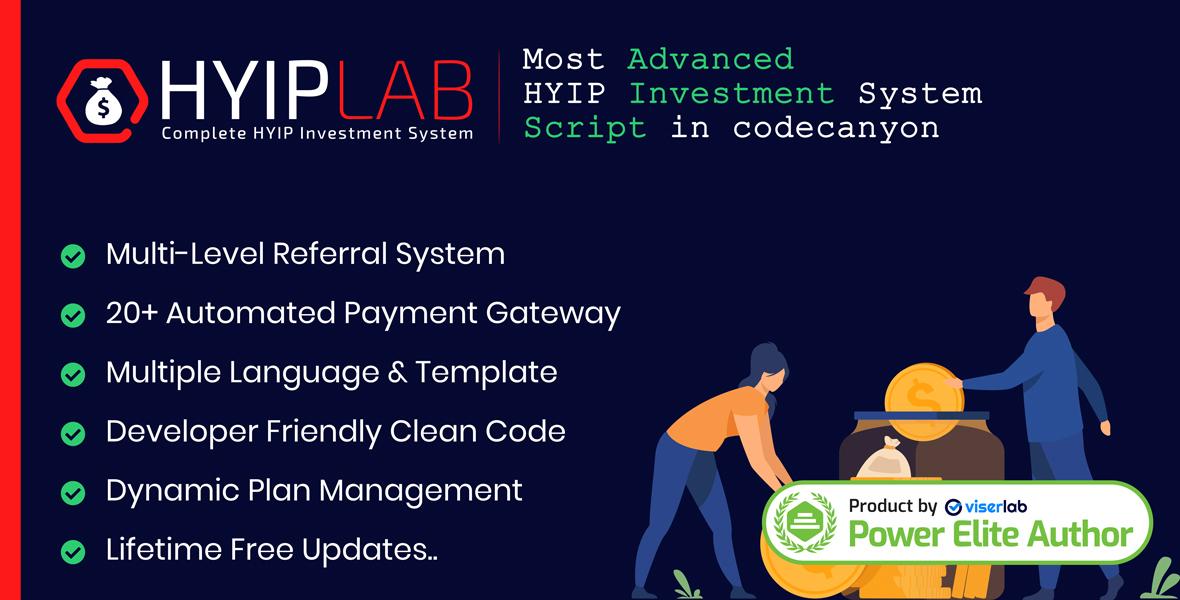 HYIPLAB
Complete HYIP Investment System

Most Advanced HYIP Investment System Script in codecanyon

Multi-Level Referral System
20+ Automated Payment Gateway
Multiple Language & Template
Developer Friendly Clean Code
Dynamic Plan Management
Lifetime Free Updates..

Product by viserlab
Power Elite Author